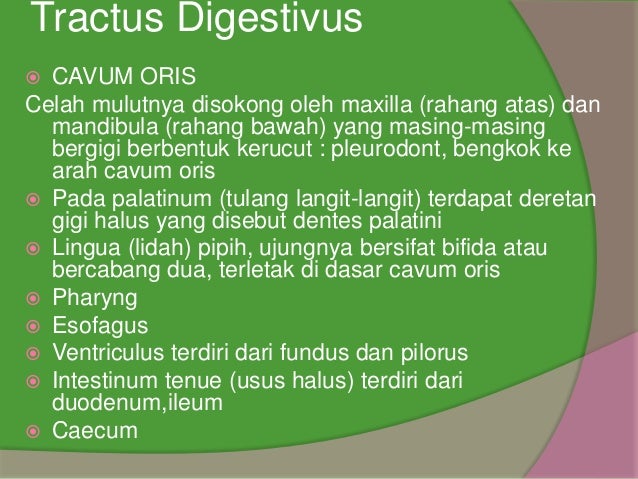 Tractus Digestivus

CAVUM ORIS

Celah mulutnya disokong oleh maxilla (rahang atas) dan mandibula (rahang bawah) yang masing-masing bergigi berbentuk kerucut : pleurodont, bengkok ke arah cavum oris

Pada palatinum (tulang langit-langit) terdapat deretan gigi halus yang disebut dentes palatini

Lingua (lidah) pipih, ujungnya bersifat bifida atau bercabang dua, terletak di dasar cavum oris

Pharyng

Esofagus

Ventriculus terdiri dari fundus dan pilorus

Intestinum tenue (usus halus) terdiri dari duodenum,ileum

Caecum